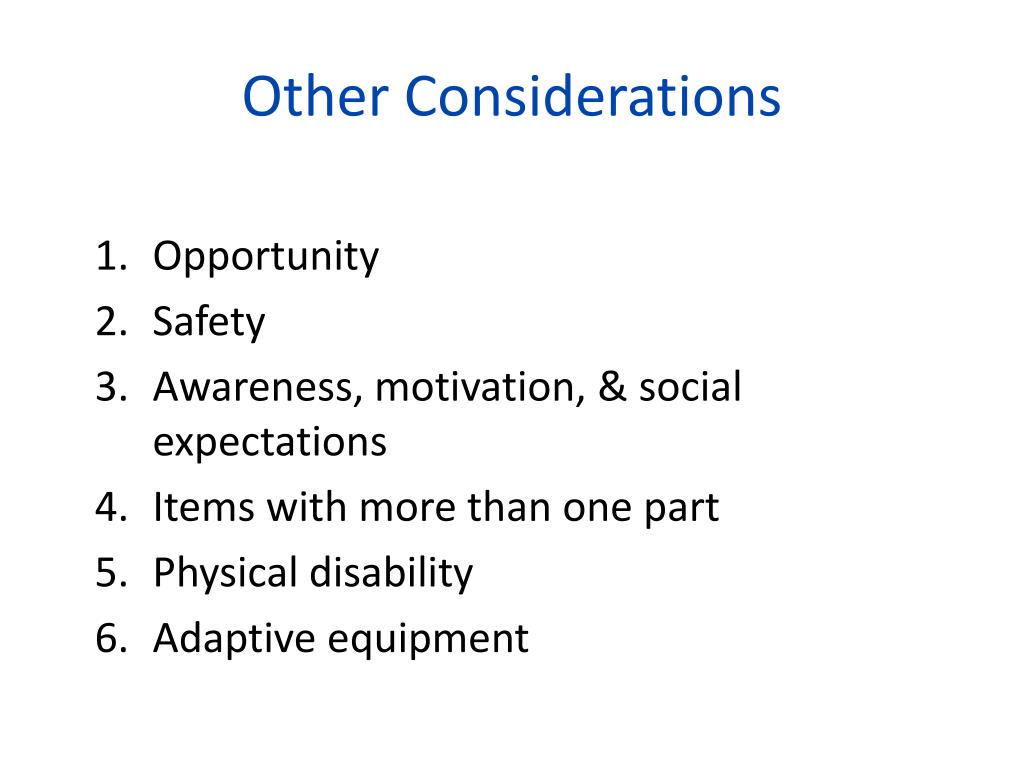 Other Considerations

1. Opportunity
2. Safety
3. Awareness, motivation, & social expectations
4. Items with more than one part
5. Physical disability
6. Adaptive equipment